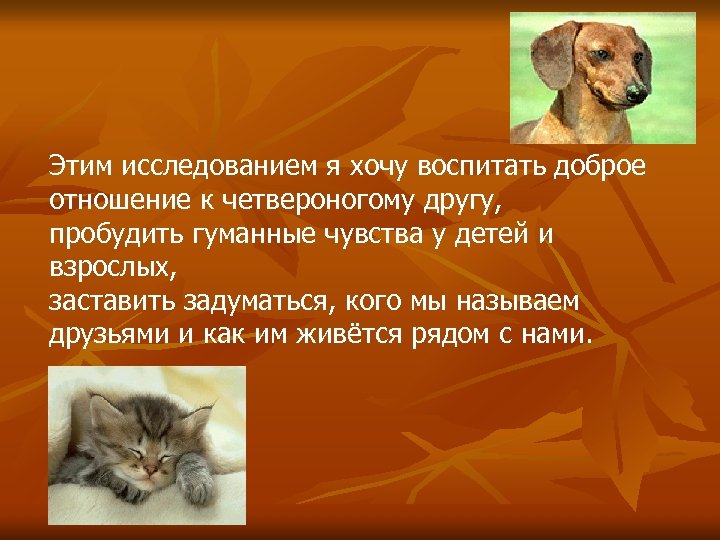 Этим исследованием я хочу воспитать доброе отношение к четвероногому другу,
пробудить гуманные чувства у детей и взрослых,
заставить задуматься, кого мы называем друзьями и как им живётся рядом с нами.